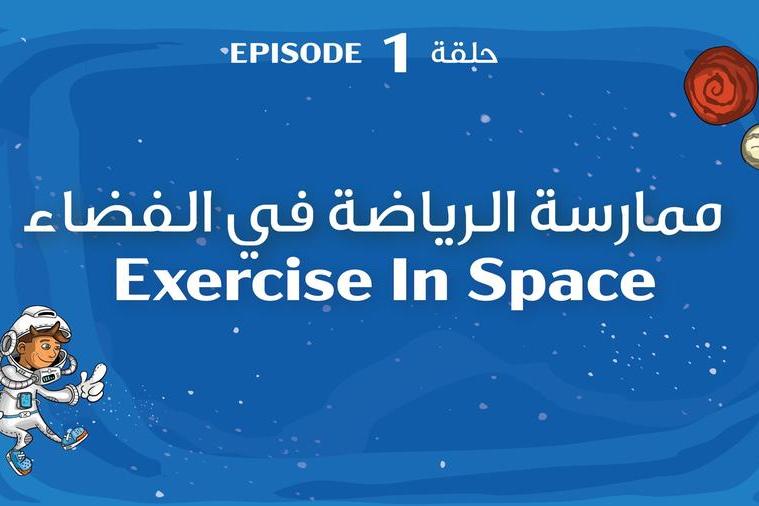 EPISODE 1 حلقة

ممارسة الرياضة في الفضاء
Exercise In Space